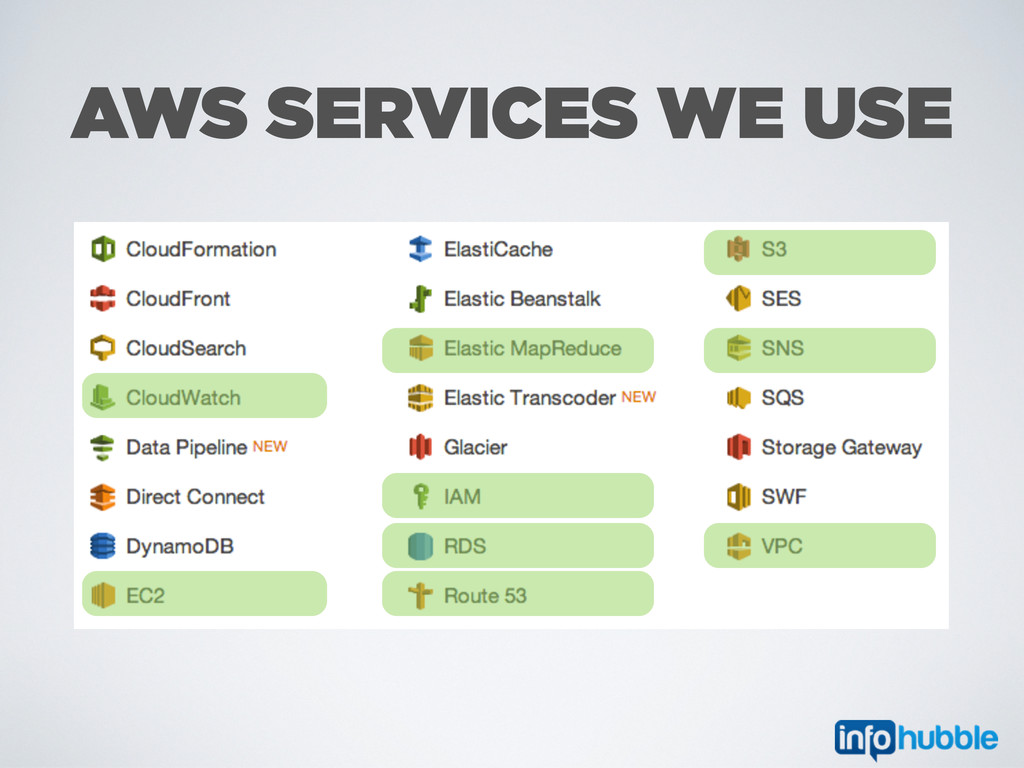 AWS SERVICES WE USE

CloudFormation
CloudFront
CloudSearch
CloudWatch
Data Pipeline NEW
Direct Connect
DynamoDB
EC2

ElastiCache
Elastic Beanstalk
Elastic MapReduce
Elastic Transcoder NEW
Glacier
IAM
RDS
Route 53

S3
SES
SNS
SQS
Storage Gateway
SWF
VPC

infohubble